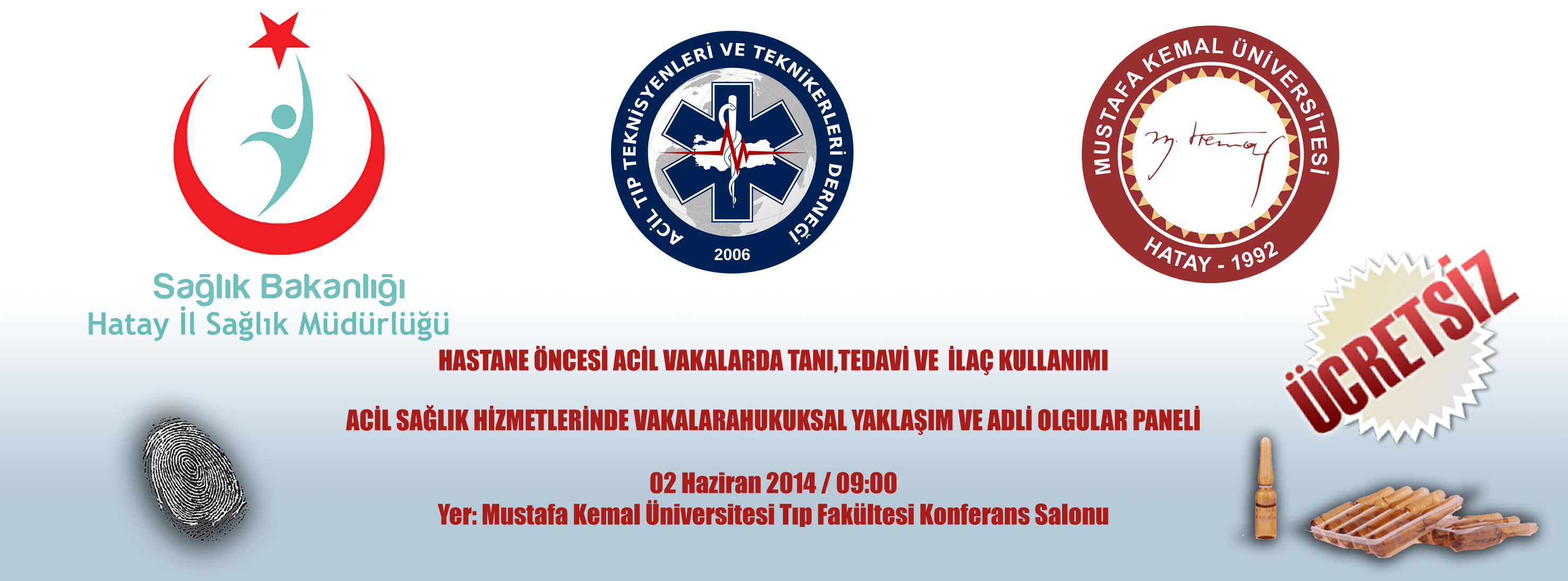 Sağlık Bakanlığı
Hatay İl Sağlık Müdürlüğü

ACİL TIP TEKNİSYENLERİ VE TEKNİKERLERİ DERNEĞİ
2006

MUSTAFA KEMAL ÜNİVERSİTESİ
M. Kemal
HATAY - 1992

ÜCRETSİZ

HASTANE ÖNCESİ ACİL VAKALARDA TANI,TEDAVİ VE İLAÇ KULLANIMI

ACİL SAĞLIK HİZMETLERİNDE VAKALARAHUKUKSAL YAKLAŞIM VE ADLİ OLGULAR PANELİ

02 Haziran 2014 / 09:00
Yer: Mustafa Kemal Üniversitesi Tıp Fakültesi Konferans Salonu